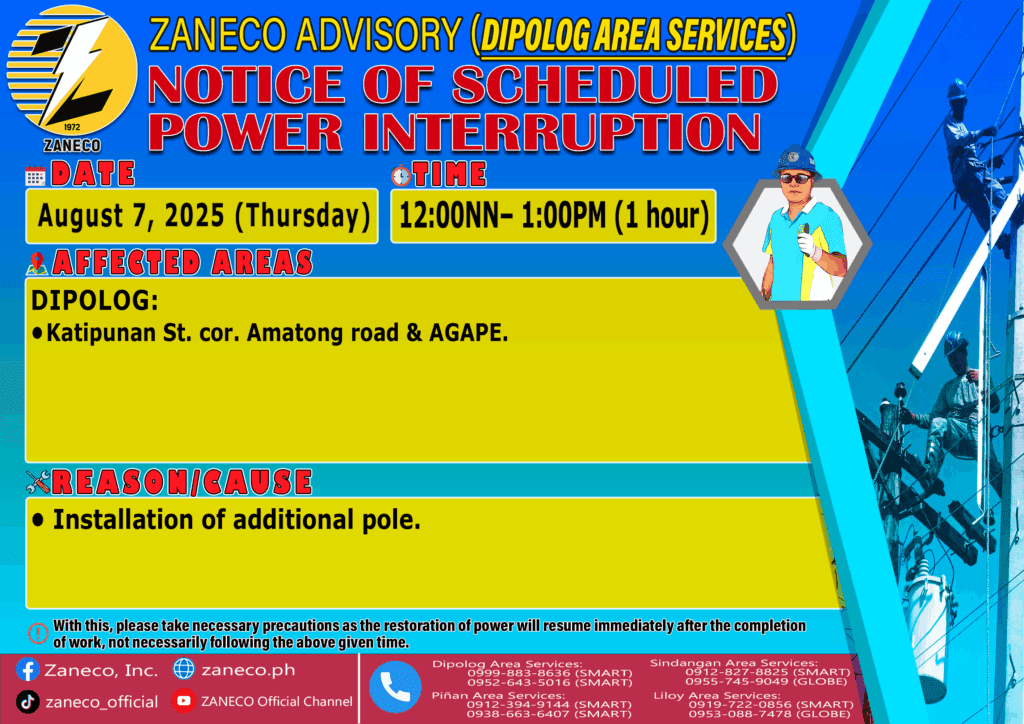 1972
ZANECO

ZANECO ADVISORY (DIPOLOG AREA SERVICES)
NOTICE OF SCHEDULED POWER INTERRUPTION

DATE
August 7, 2025 (Thursday)

TIME
12:00NN– 1:00PM (1 hour)

AFFECTED AREAS
DIPOLOG:
• Katipunan St. cor. Amatong road & AGAPE.

REASON/CAUSE
• Installation of additional pole.

With this, please take necessary precautions as the restoration of power will resume immediately after the completion of work, not necessarily following the above given time.

Zaneco, Inc.
zaneco.ph
zaneco_official
ZANECO Official Channel

Dipolog Area Services:
0999-883-8636 (SMART)
0952-643-5016 (SMART)

Piñan Area Services:
0912-394-9144 (SMART)
0938-663-6407 (SMART)

Sindangan Area Services:
0912-827-8825 (SMART)
0955-745-9049 (GLOBE)

Liloy Area Services:
0919-722-0856 (SMART)
0953-088-7478 (GLOBE)